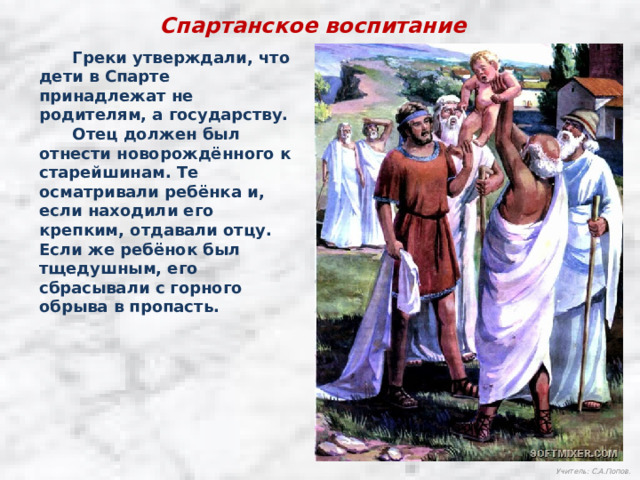 Спартанское воспитание

Греки утверждали, что дети в Спарте принадлежат не родителям, а государству.

Отец должен был отнести новорождённого к старейшинам. Те осматривали ребёнка и, если находили его крепким, отдавали отцу. Если же ребёнок был тщедушным, его сбрасывали с горного обрыва в пропасть.

SOFTMIXER.COM

Учитель: С.А.Попов.